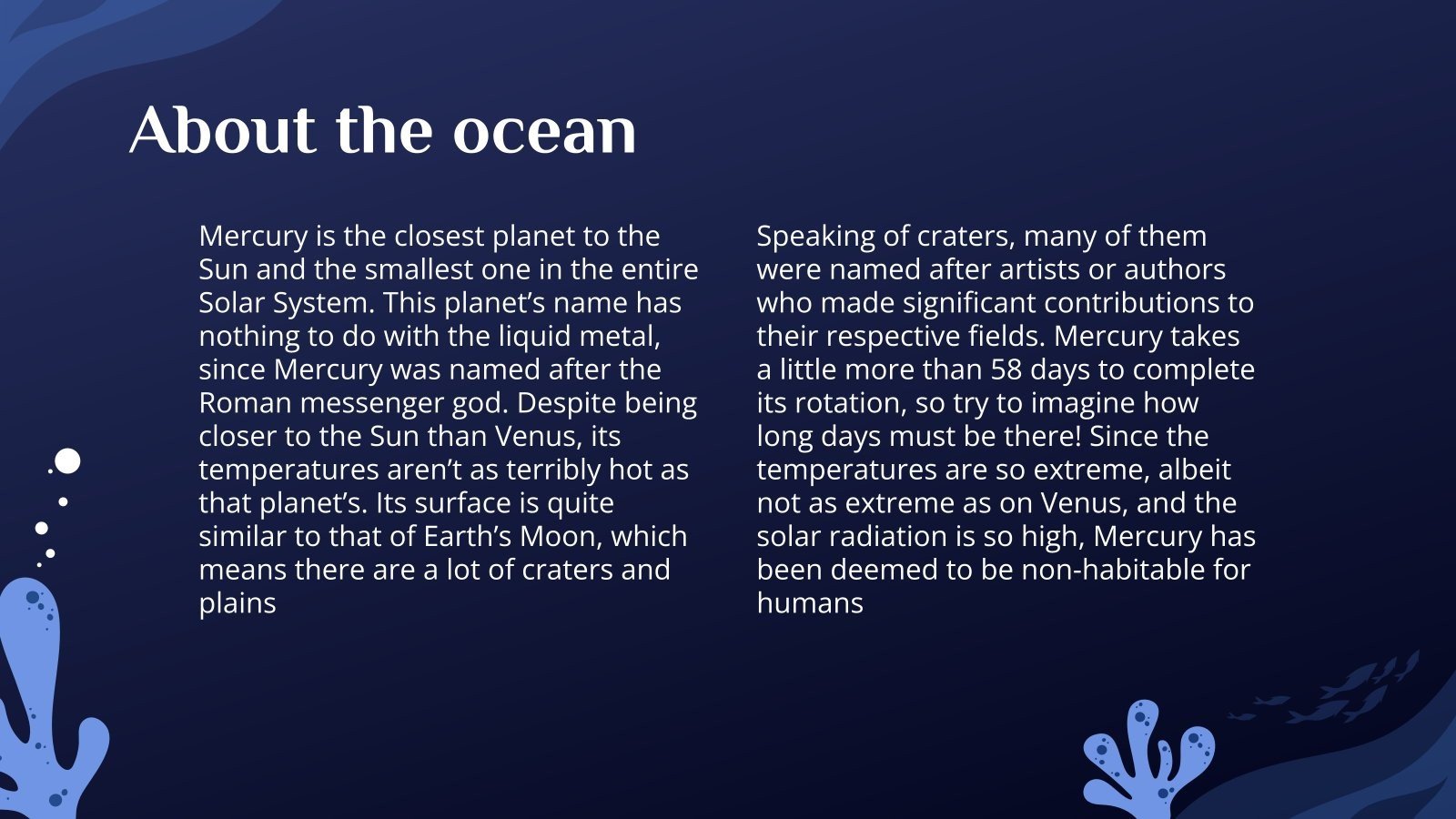 About the ocean

Mercury is the closest planet to the Sun and the smallest one in the entire Solar System. This planet’s name has nothing to do with the liquid metal, since Mercury was named after the Roman messenger god. Despite being closer to the Sun than Venus, its temperatures aren’t as terribly hot as that planet’s. Its surface is quite similar to that of Earth’s Moon, which means there are a lot of craters and plains

Speaking of craters, many of them were named after artists or authors who made significant contributions to their respective fields. Mercury takes a little more than 58 days to complete its rotation, so try to imagine how long days must be there! Since the temperatures are so extreme, albeit not as extreme as on Venus, and the solar radiation is so high, Mercury has been deemed to be non-habitable for humans